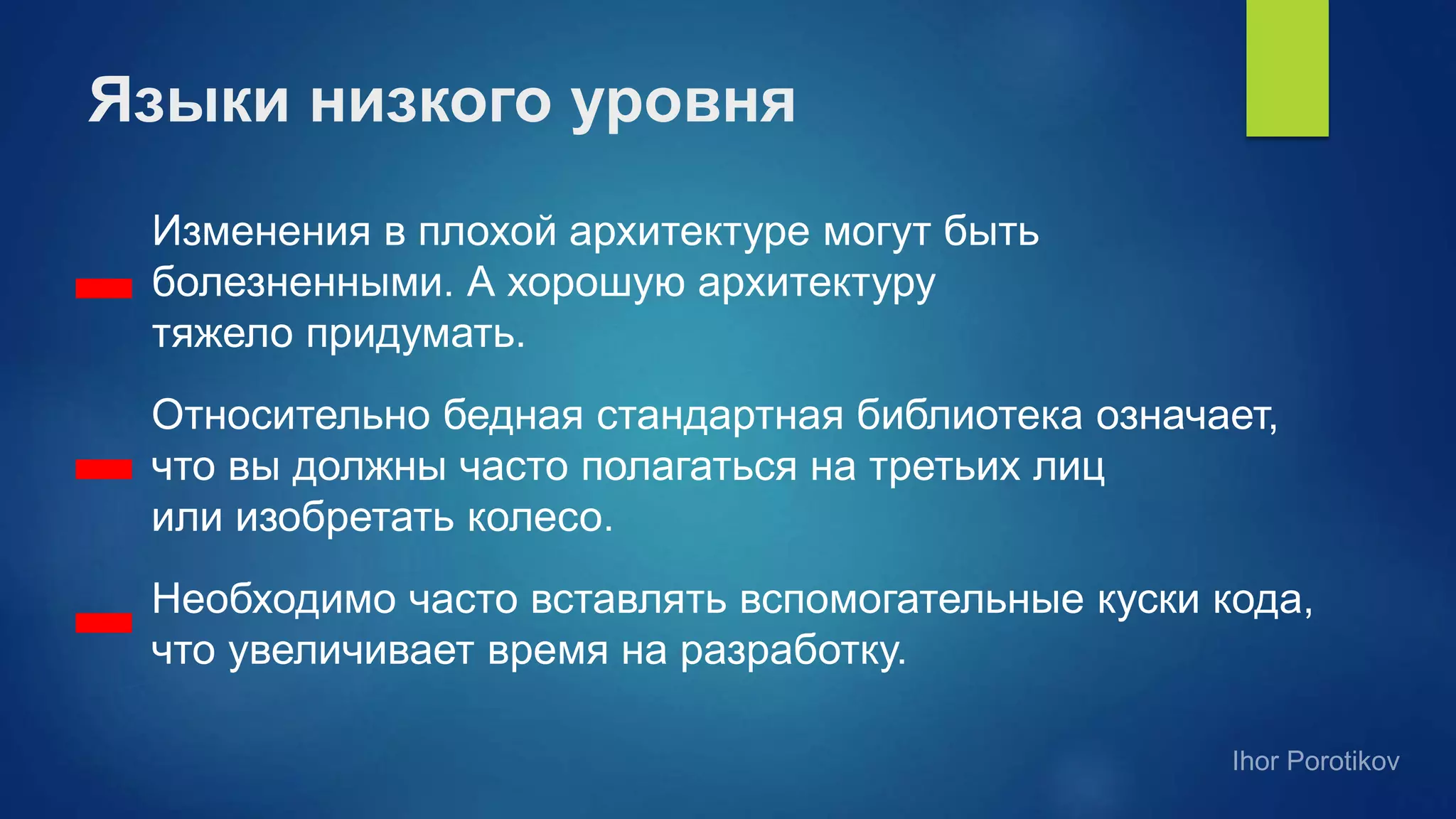 Языки низкого уровня

Изменения в плохой архитектуре могут быть болезненными. А хорошую архитектуру тяжело придумать.

Относительно бедная стандартная библиотека означает, что вы должны часто полагаться на третьих лиц или изобретать колесо.

Необходимо часто вставлять вспомогательные куски кода, что увеличивает время на разработку.

Ihor Porotikov